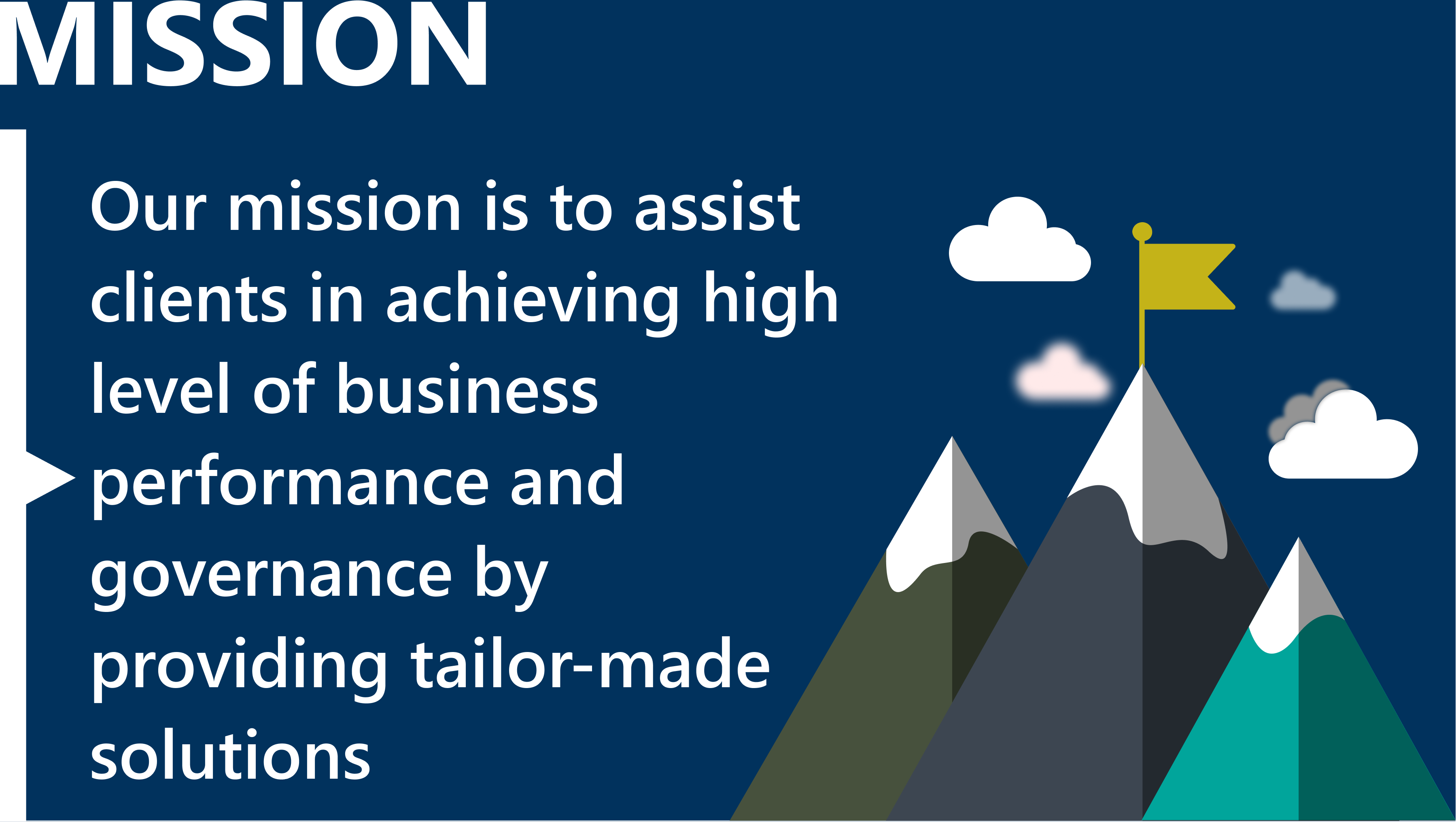 MISSION

Our mission is to assist clients in achieving high level of business performance and governance by providing tailor-made solutions